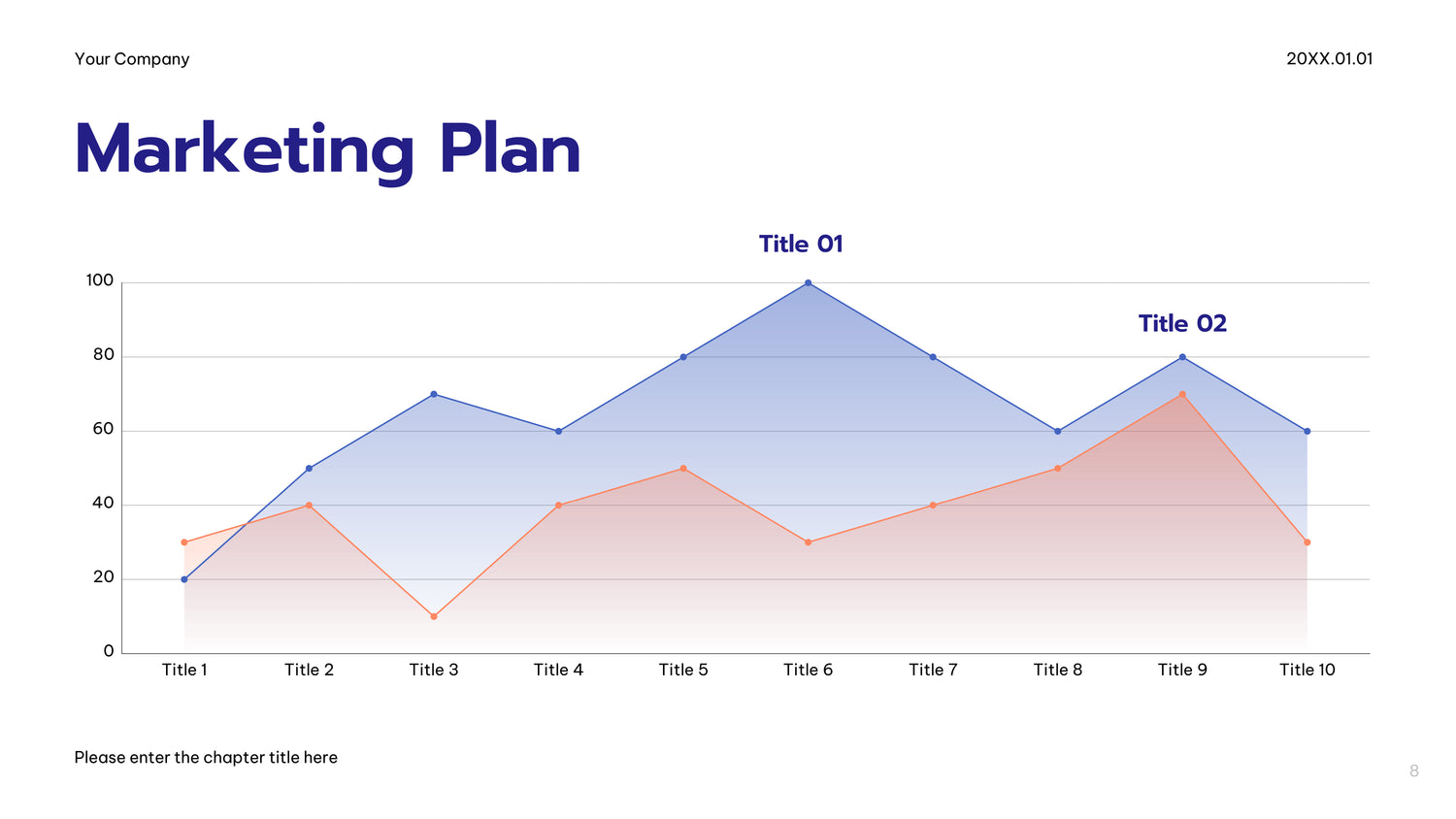 Your Company

20XX.01.01

Marketing Plan

Title 01

Title 02

100
80
60
40
20
0

Title 1 Title 2 Title 3 Title 4 Title 5 Title 6 Title 7 Title 8 Title 9 Title 10

Please enter the chapter title here

8